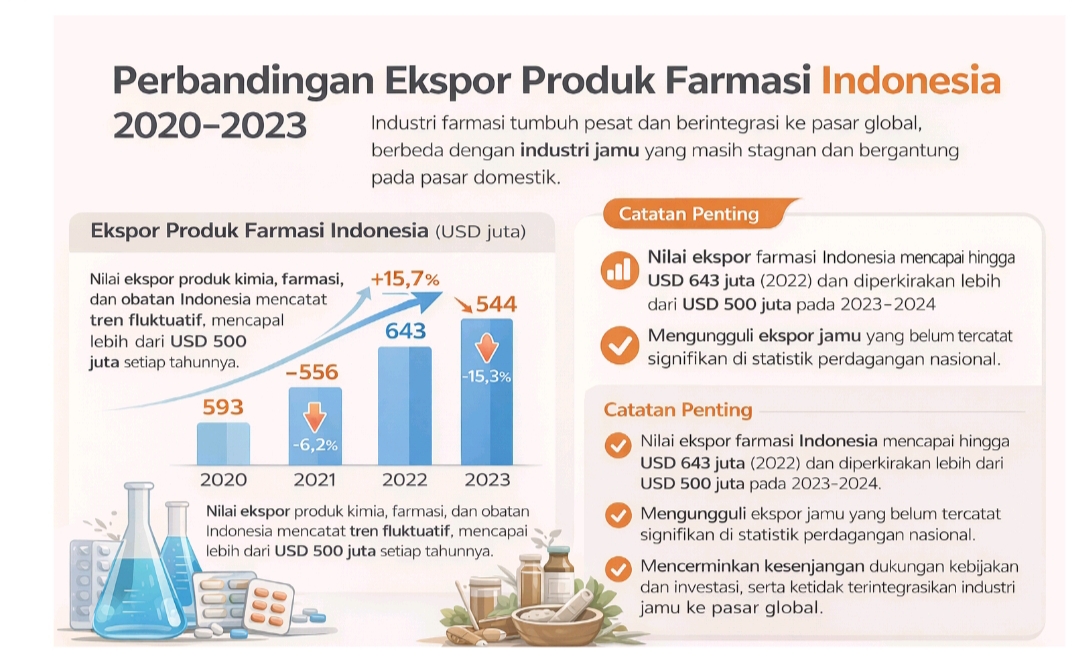 Perbandingan Ekspor Produk Farmasi Indonesia 2020–2023

Industri farmasi tumbuh pesat dan berintegrasi ke pasar global, berbeda dengan industri jamu yang masih stagnan dan bergantung pada pasar domestik.

Ekspor Produk Farmasi Indonesia (USD juta)

Nilai ekspor produk kimia, farmasi, dan obatan Indonesia mencatat tren fluktuatif, mencapal lebih dari USD 500 juta setiap tahunnya.

+15,7%

593

–556

-6,2%

643

544

-15,3%

2020 2021 2022 2023

Nilai ekspor produk kimia, farmasi, dan obatan Indonesia mencatat tren fluktuatif, mencapai lebih dari USD 500 juta setiap tahunnya.

Catatan Penting

Nilai ekspor farmasi Indonesia mencapai hingga USD 643 juta (2022) dan diperkirakan lebih dari USD 500 juta pada 2023–2024

Mengungguli ekspor jamu yang belum tercatat signifikan di statistik perdagangan nasional.

Catatan Penting

Nilai ekspor farmasi Indonesia mencapai hingga USD 643 juta (2022) dan diperkirakan lebih dari USD 500 juta pada 2023-2024.

Mengungguli ekspor jamu yang belum tercatat signifikan di statistik perdagangan nasional.

Mencerminkan kesenjangan dukungan kebijakan dan investasi, serta ketidak terintegrasikan industri jamu ke pasar global.